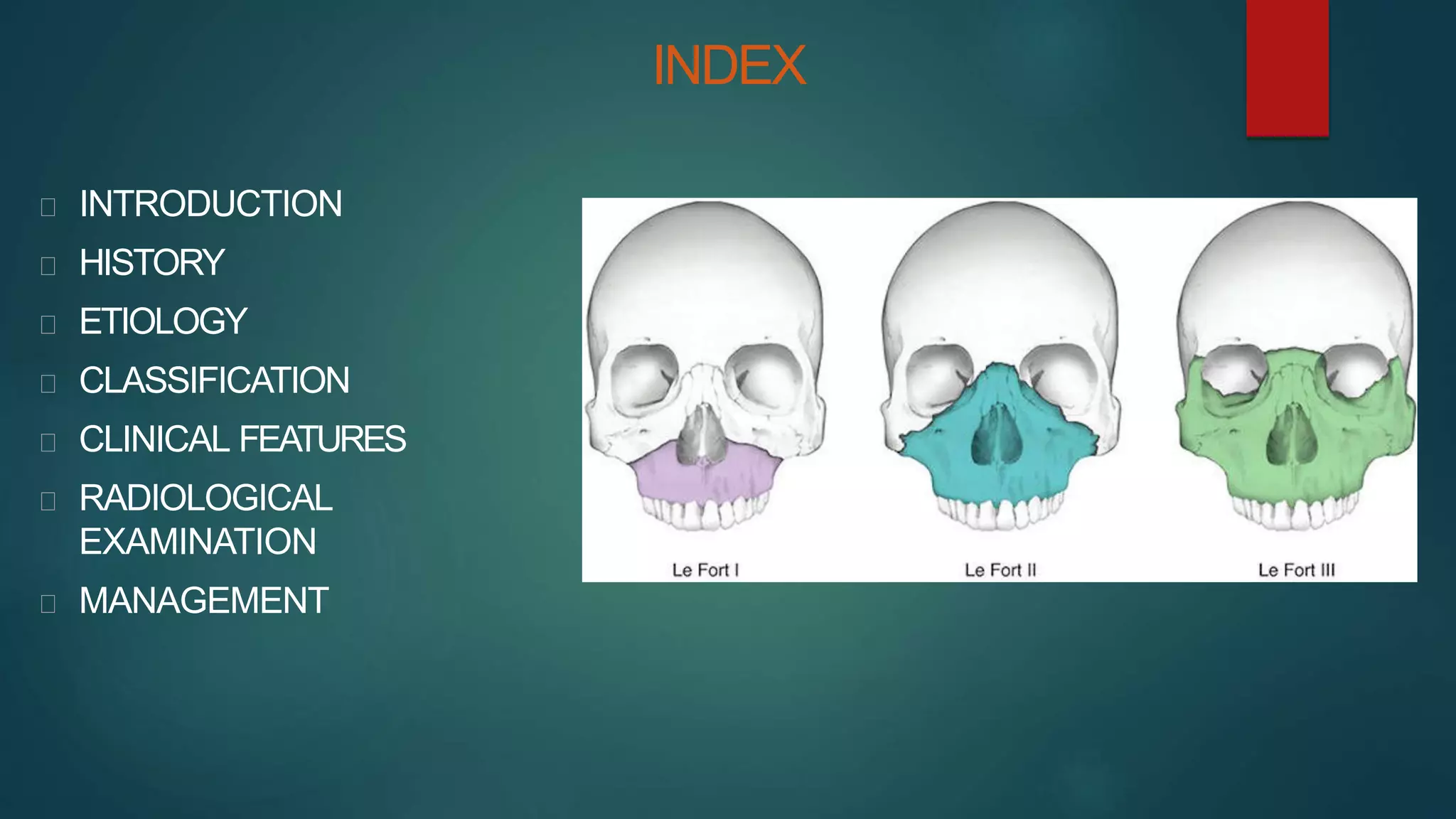 INDEX

INTRODUCTION
HISTORY
ETIOLOGY
CLASSIFICATION
CLINICAL FEATURES
RADIOLOGICAL EXAMINATION
MANAGEMENT

Le Fort I
Le Fort II
Le Fort III